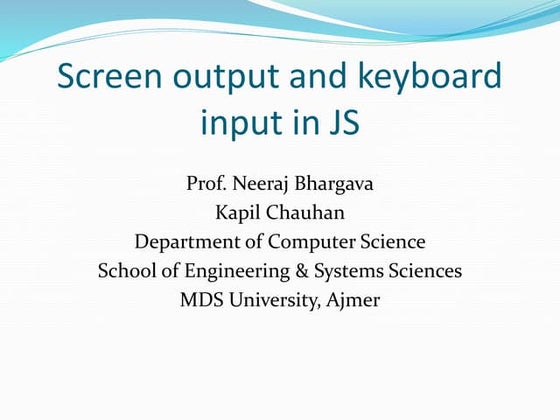 Screen output and keyboard input in JS

Prof. Neeraj Bhargava
Kapil Chauhan
Department of Computer Science
School of Engineering & Systems Sciences
MDS University, Ajmer